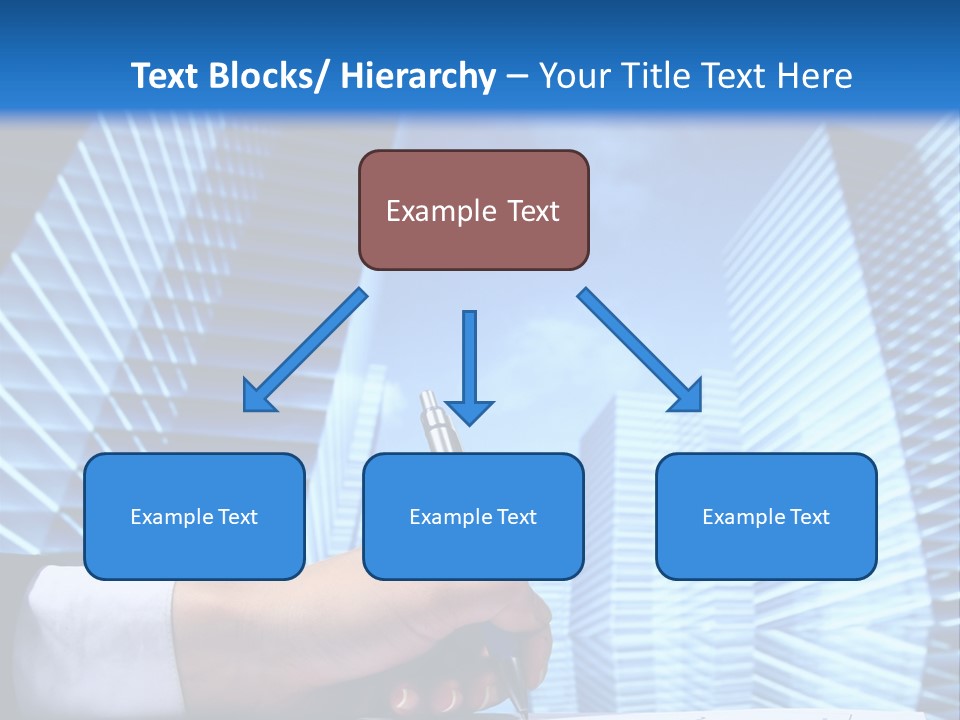 Text Blocks/ Hierarchy – Your Title Text Here

Example Text

Example Text

Example Text

Example Text